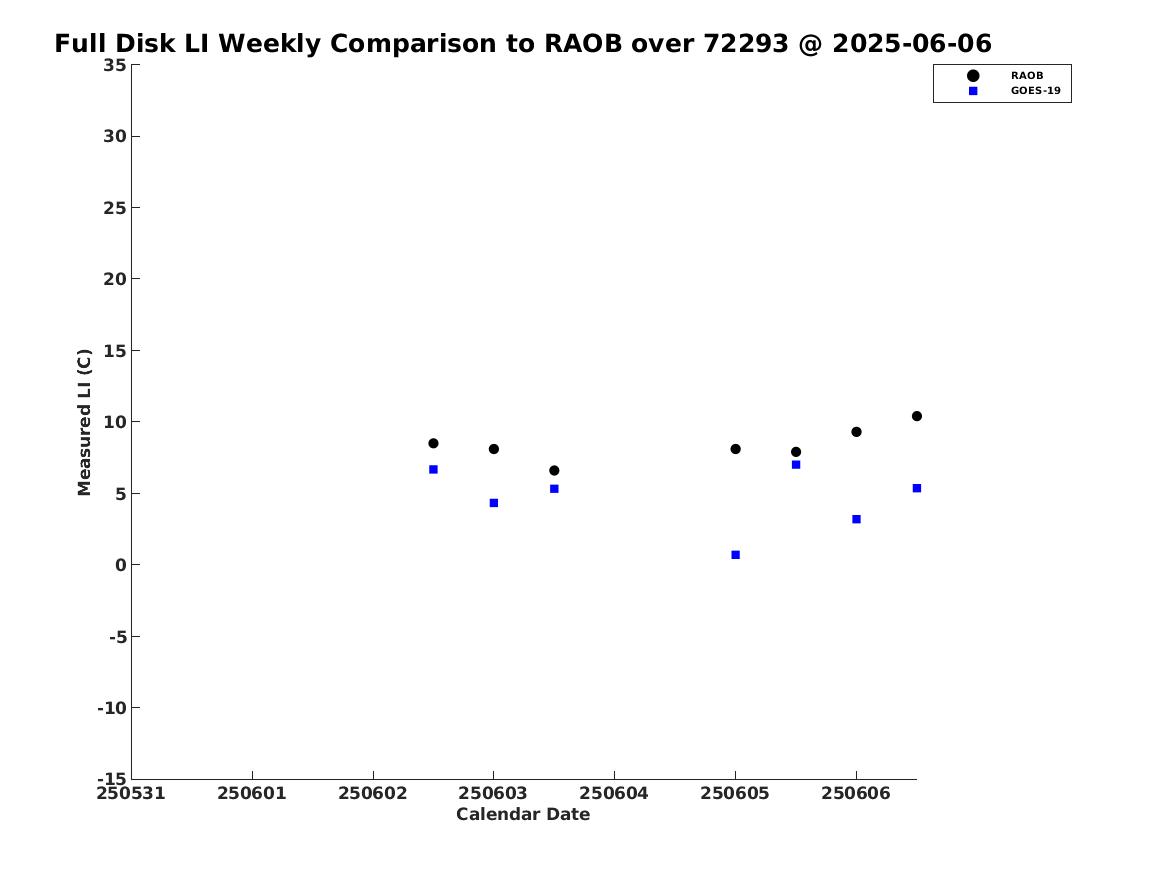 Full Disk LI Weekly Comparison to RAOB over 72293 @ 2025-06-06

RAOB
GOES-19

Measured LI (C)

35
30
25
20
15
10
5
0
-5
-10
-15

250531 250601 250602 250603 250604 250605 250606

Calendar Date